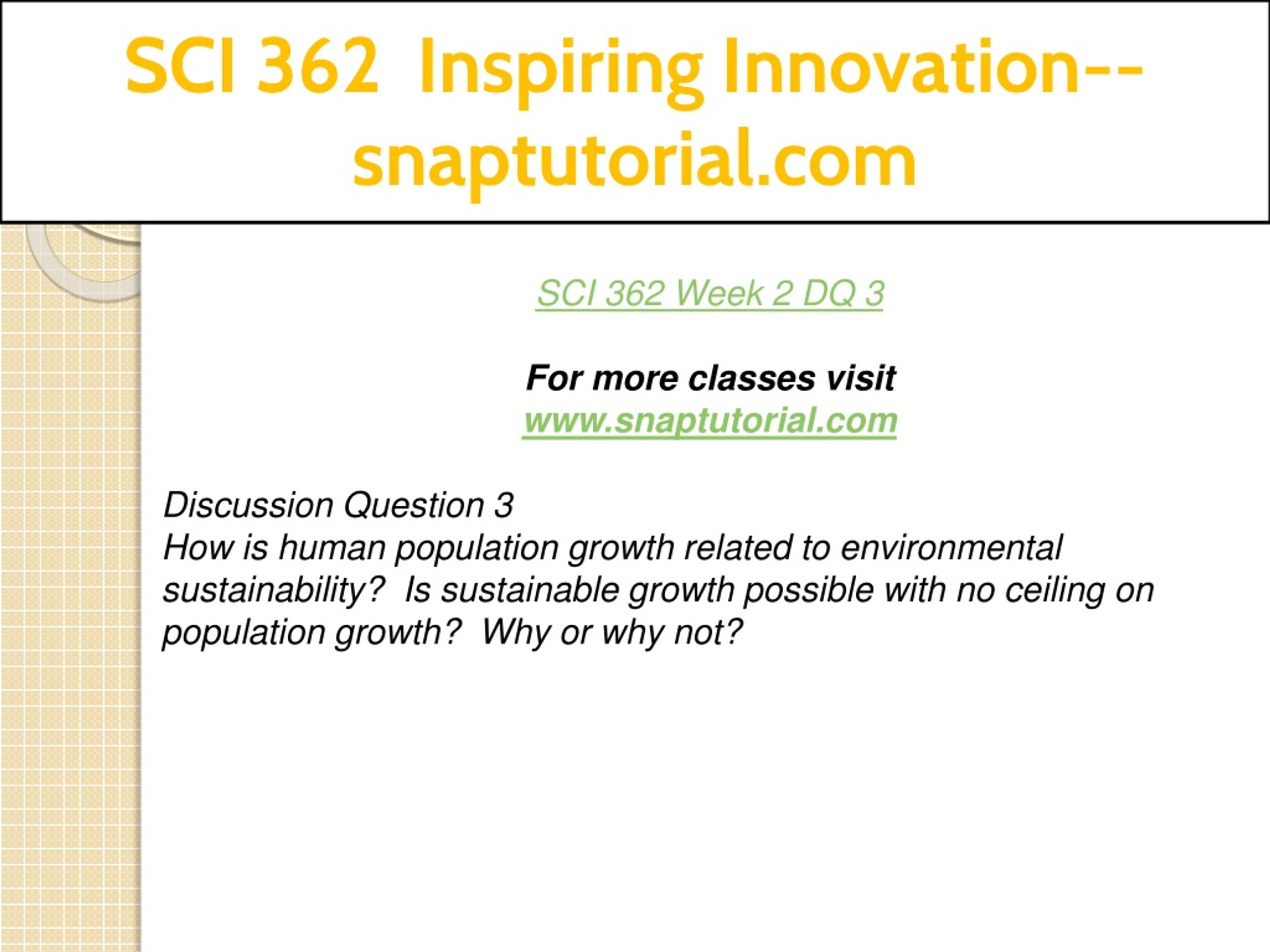 SCI 362 Inspiring Innovation--snaptutorial.com

SCI 362 Week 2 DQ 3

For more classes visit
www.snaptutorial.com

Discussion Question 3
How is human population growth related to environmental sustainability? Is sustainable growth possible with no ceiling on population growth? Why or why not?